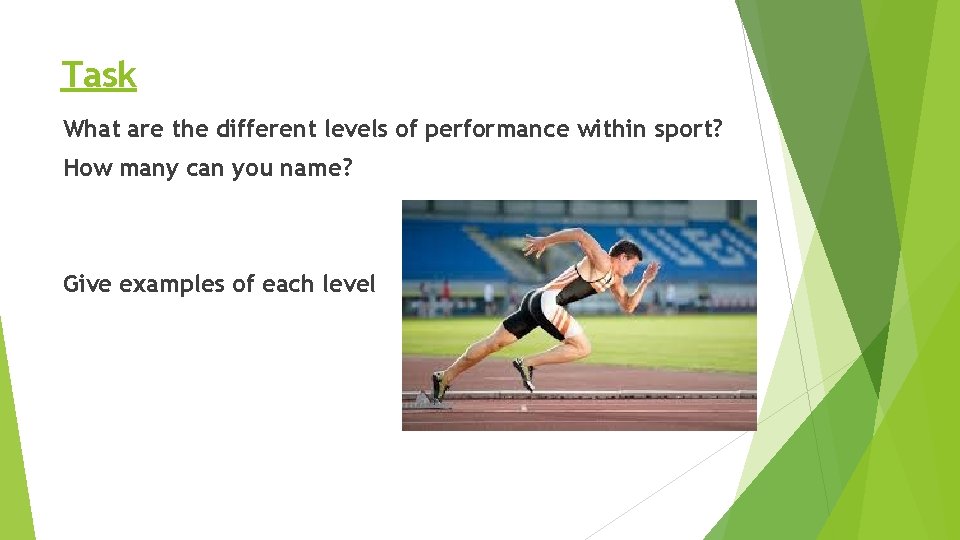 Task

What are the different levels of performance within sport?

How many can you name?

Give examples of each level